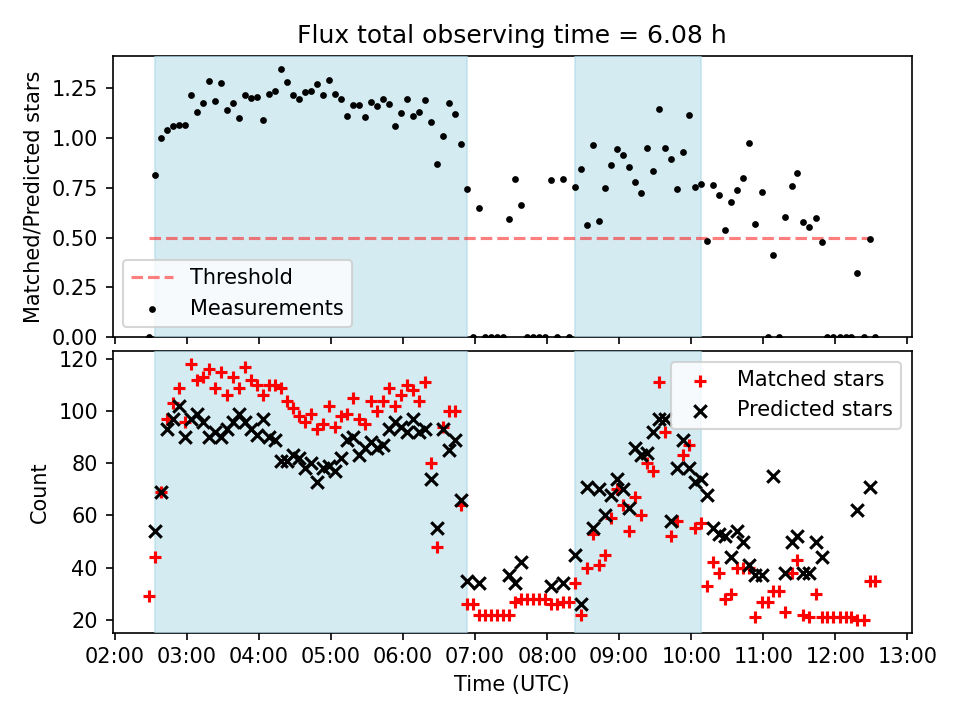 Flux total observing time = 6.08 h

Matched/Predicted stars

1.25
1.00
0.75
0.50
0.25
0.00

Threshold
Measurements

Count

120
100
80
60
40
20

Matched stars
Predicted stars

02:00 03:00 04:00 05:00 06:00 07:00 08:00 09:00 10:00 11:00 12:00 13:00

Time (UTC)